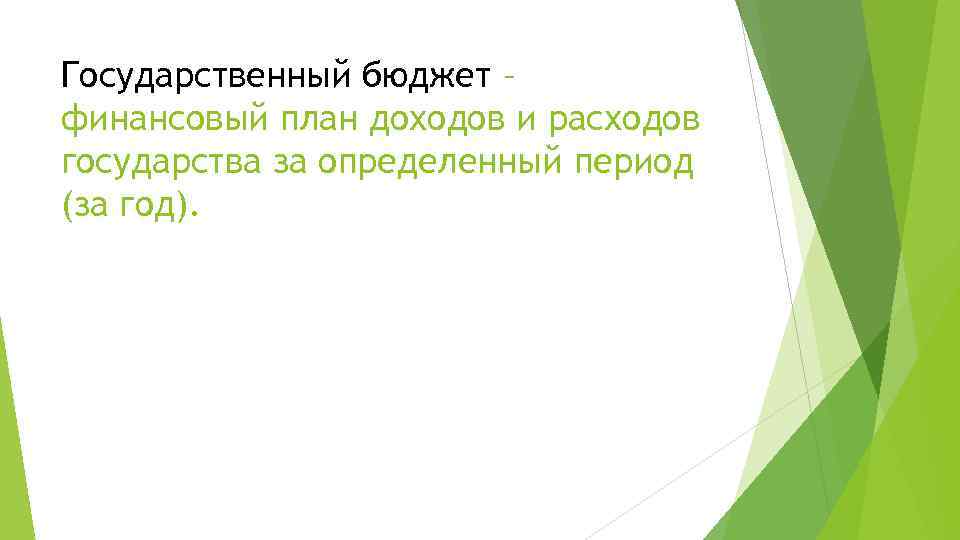 Государственный бюджет – финансовый план доходов и расходов государства за определенный период (за год).